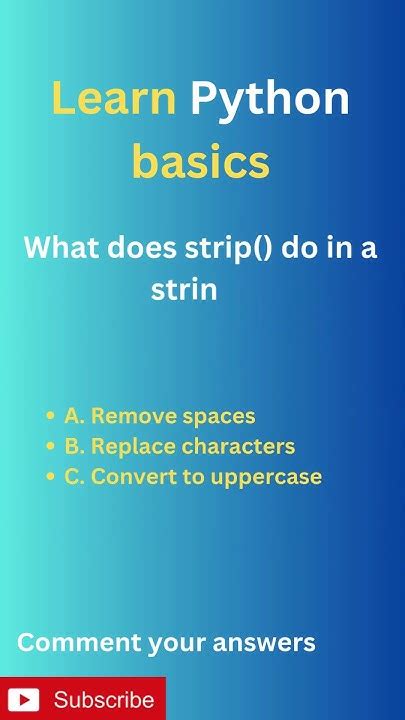 Learn Python basics

What does strip() do in a strin

- A. Remove spaces
- B. Replace characters
- C. Convert to uppercase

Comment your answers

Subscribe